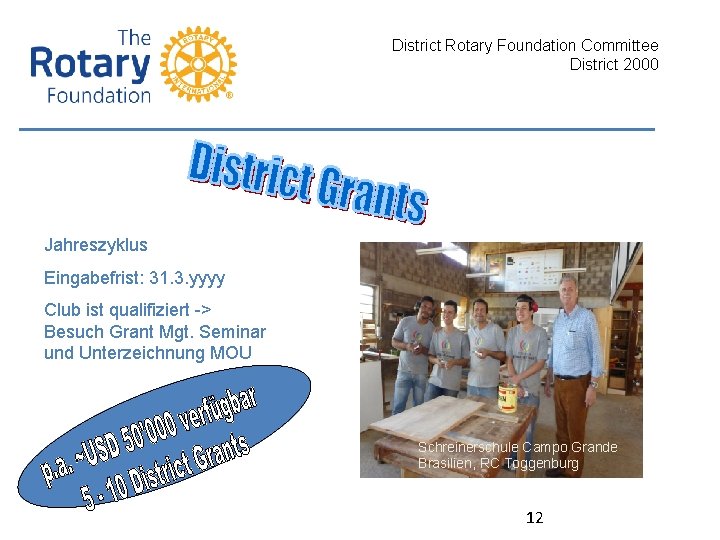 The Rotary Foundation

ROTARY INTERNATIONAL

District Rotary Foundation Committee
District 2000

District Grants

Jahreszyklus

Eingabefrist: 31.3.yyyy

Club ist qualifiziert -> Besuch Grant Mgt. Seminar und Unterzeichnung MOU

p.a. ~USD 50'000 verfügbar
5 - 10 District Grants

Schreinerschule Campo Grande
Brasilien, RC Toggenburg

12